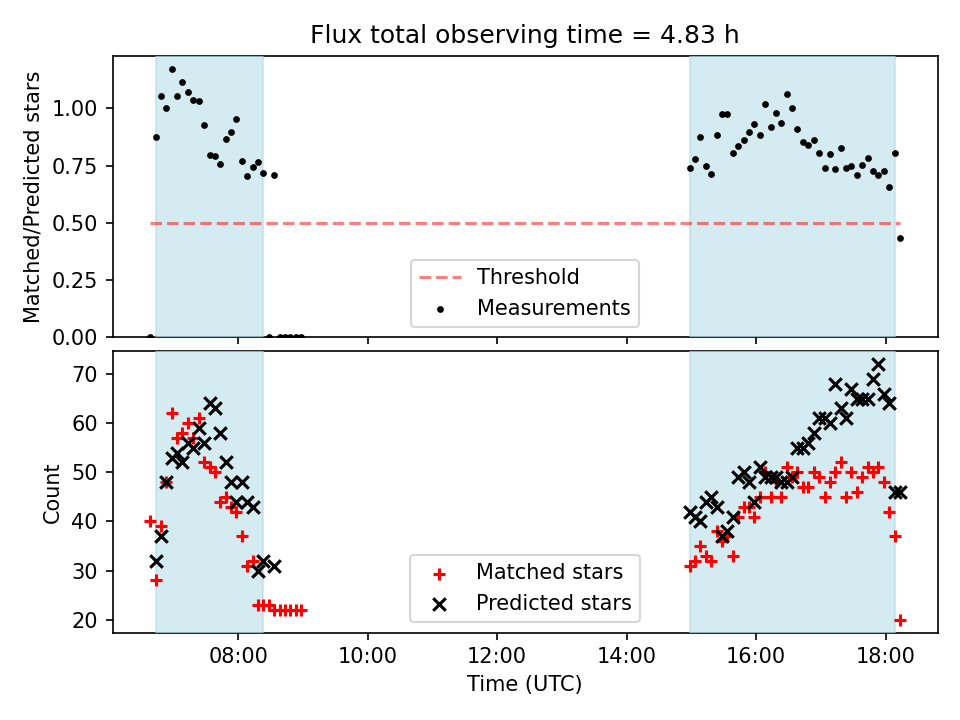 Flux total observing time = 4.83 h

Matched/Predicted stars

1.00
0.75
0.50
0.25
0.00

Threshold
Measurements

Count

70
60
50
40
30
20

Matched stars
Predicted stars

08:00
10:00
12:00
14:00
16:00
18:00

Time (UTC)